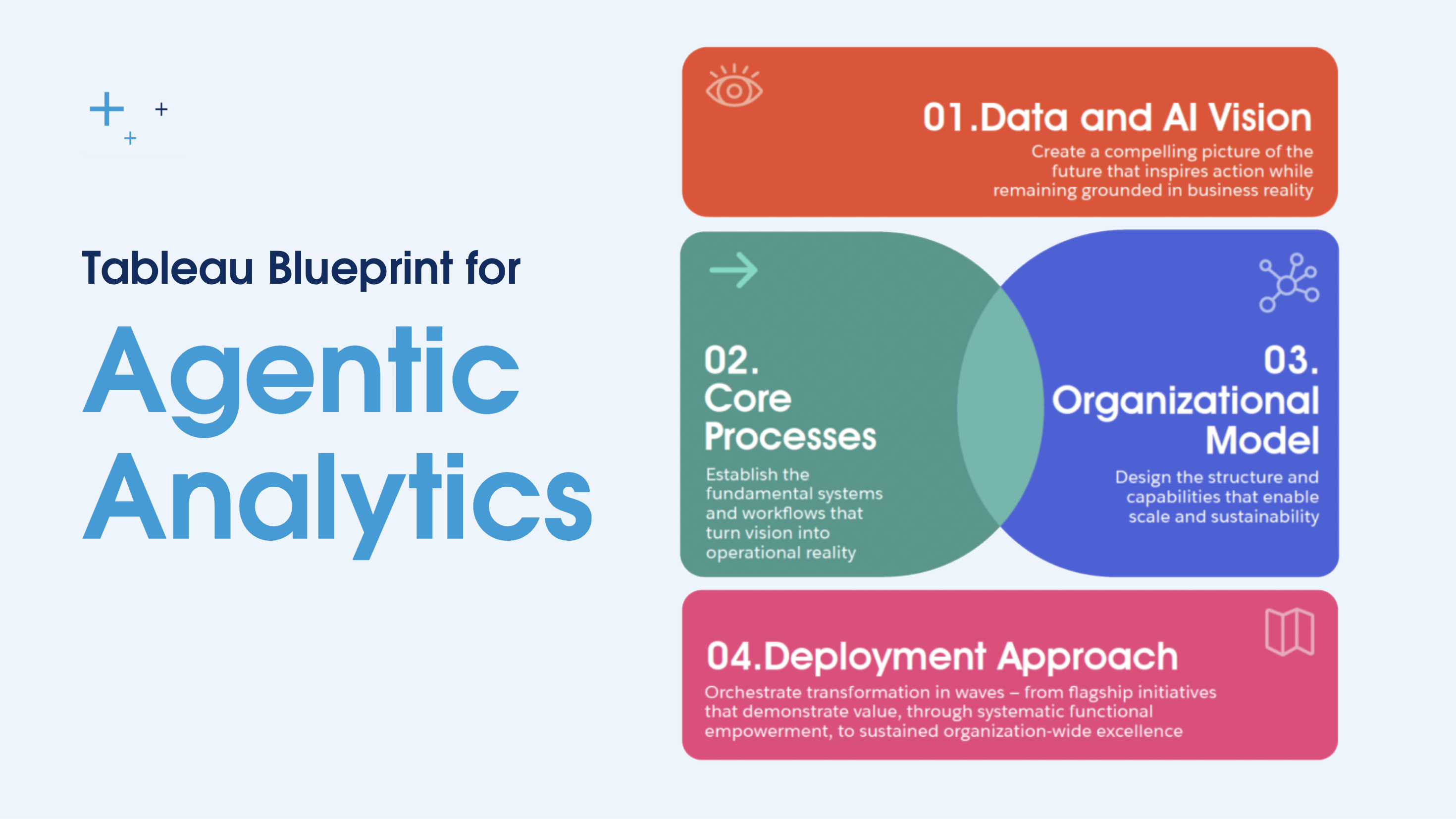 Tableau Blueprint for

Agentic Analytics

01.Data and AI Vision

Create a compelling picture of the future that inspires action while remaining grounded in business reality

02. Core Processes

Establish the fundamental systems and workflows that turn vision into operational reality

03. Organizational Model

Design the structure and capabilities that enable scale and sustainability

04.Deployment Approach

Orchestrate transformation in waves – from flagship initiatives that demonstrate value, through systematic functional empowerment, to sustained organization-wide excellence